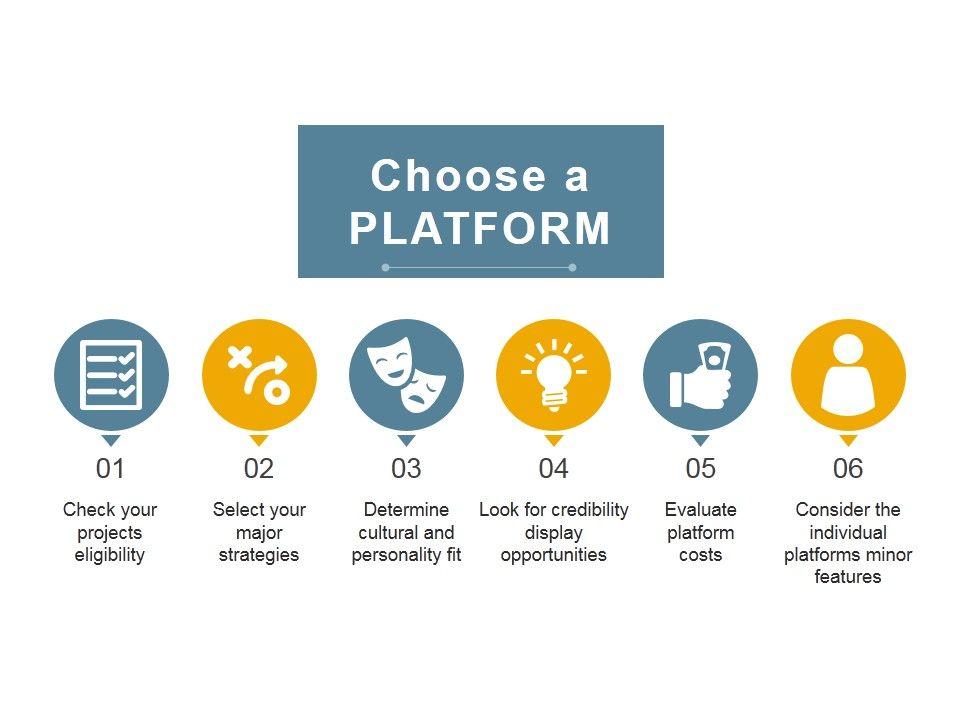 Choose a PLATFORM

01
Check your projects eligibility

02
Select your major strategies

03
Determine cultural and personality fit

04
Look for credibility display opportunities

05
Evaluate platform costs

06
Consider the individual platforms minor features